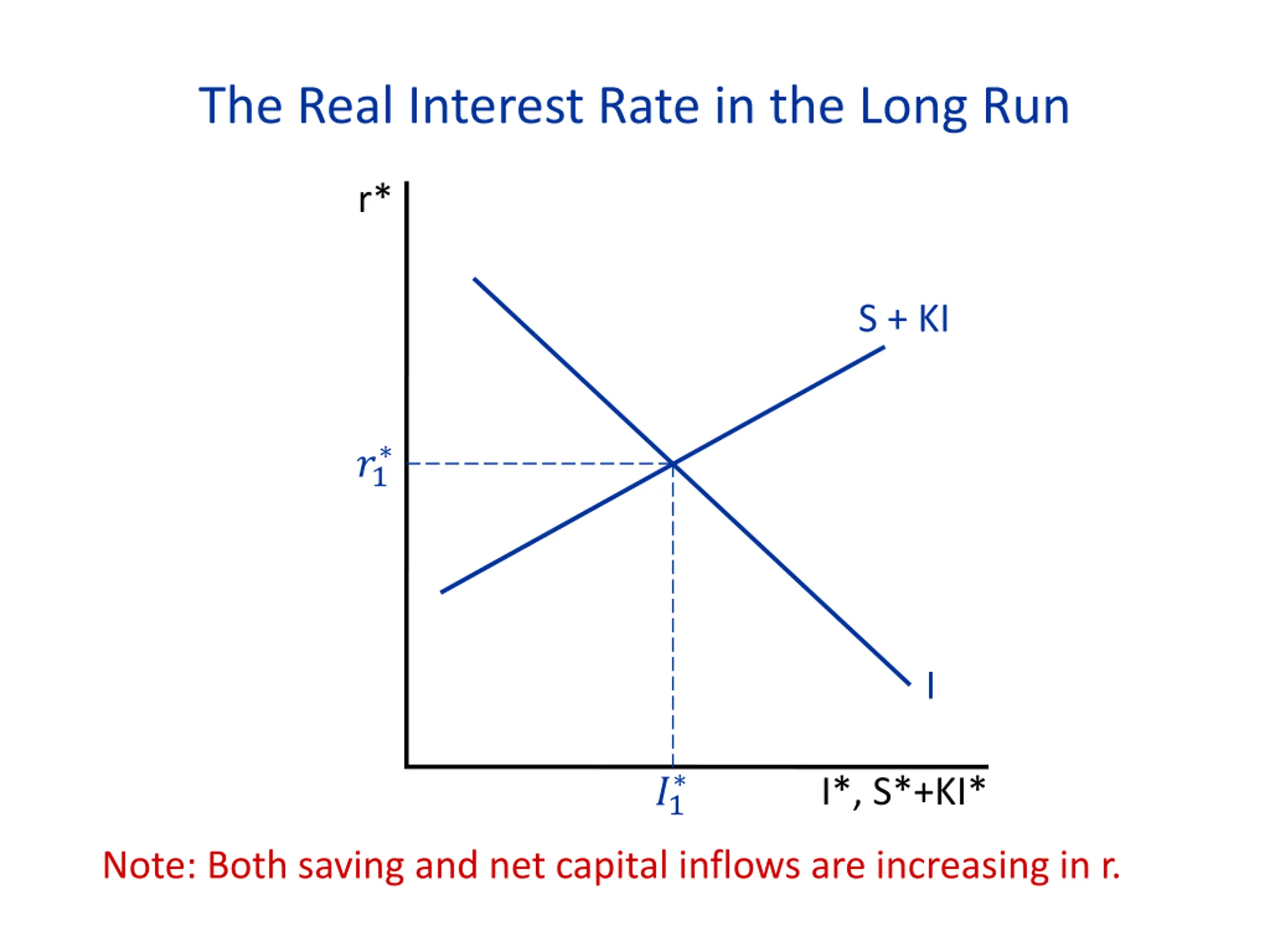 The Real Interest Rate in the Long Run

r*

S + KI

$r_1^*$

I

$I_1^*$

I*, S*+KI*

Note: Both saving and net capital inflows are increasing in r.